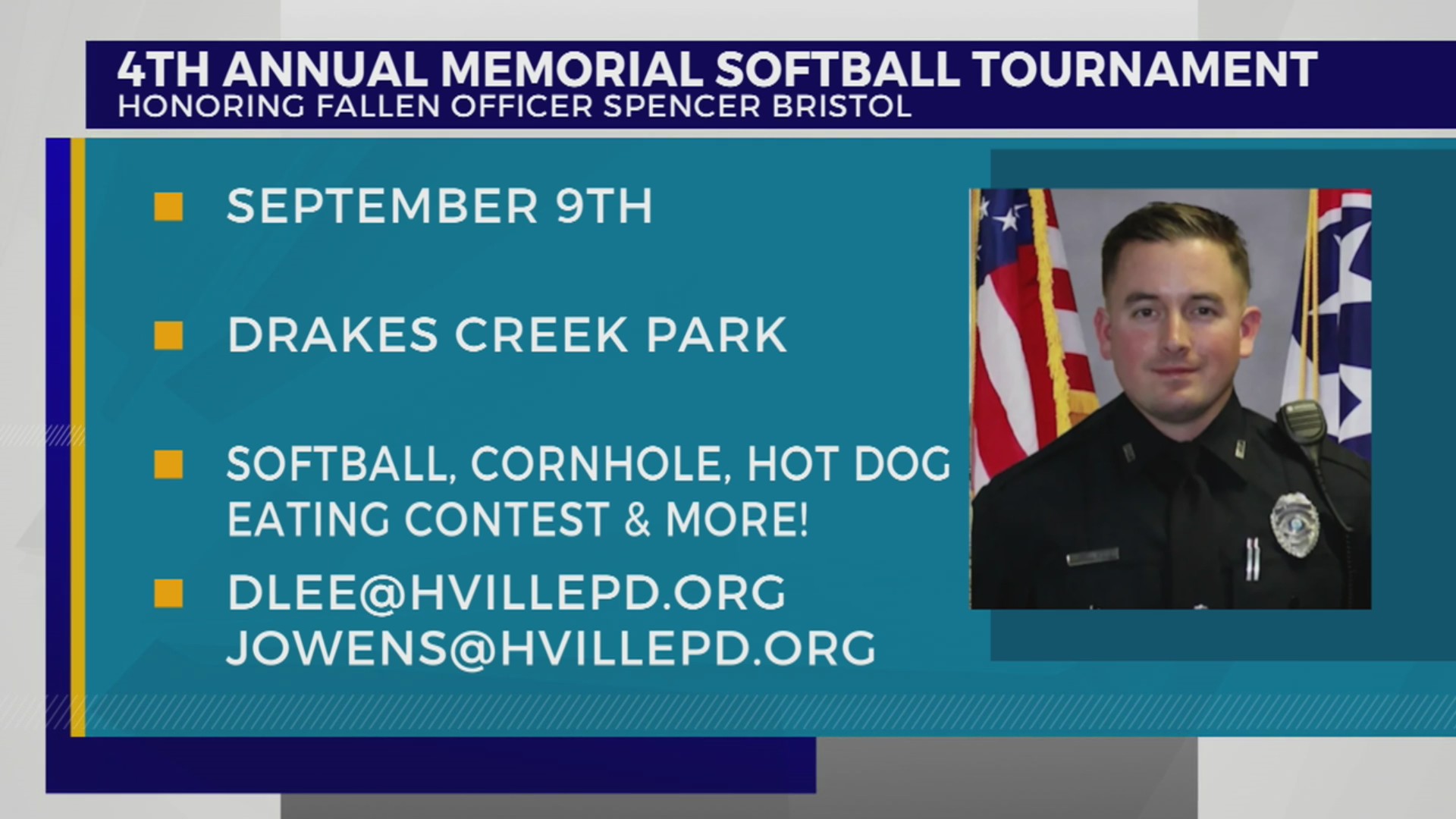 4TH ANNUAL MEMORIAL SOFTBALL TOURNAMENT
HONORING FALLEN OFFICER SPENCER BRISTOL

SEPTEMBER 9TH

DRAKES CREEK PARK

SOFTBALL, CORNHOLE, HOT DOG EATING CONTEST & MORE!

DLEE@HVILLEPD.ORG
JOWENS@HVILLEPD.ORG